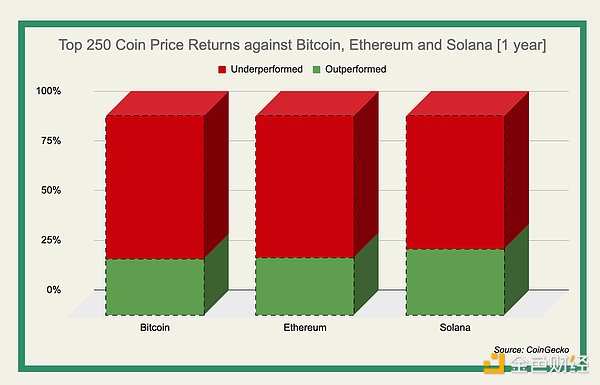 Top 250 Coin Price Returns against Bitcoin, Ethereum and Solana [1 year]

Underperformed Outperformed

100%
75%
50%
25%
0%

Bitcoin
Ethereum
Solana

Source: CoinGecko

金色财经